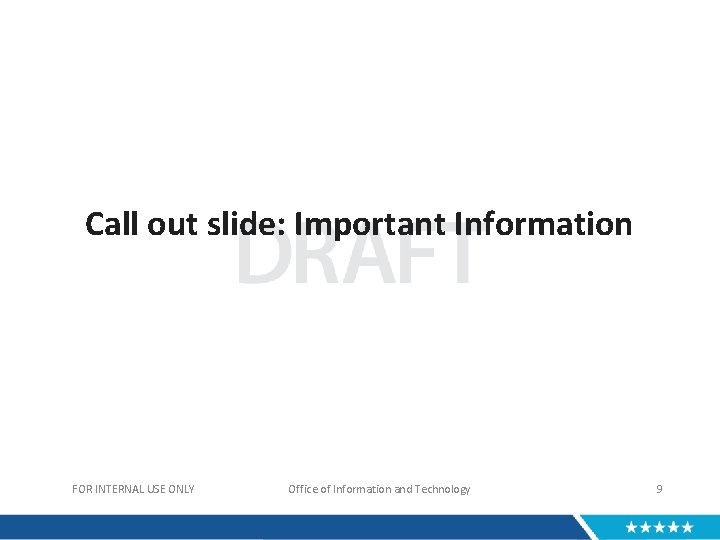 Call out slide: Important Information

DRAFT

FOR INTERNAL USE ONLY

Office of Information and Technology

9